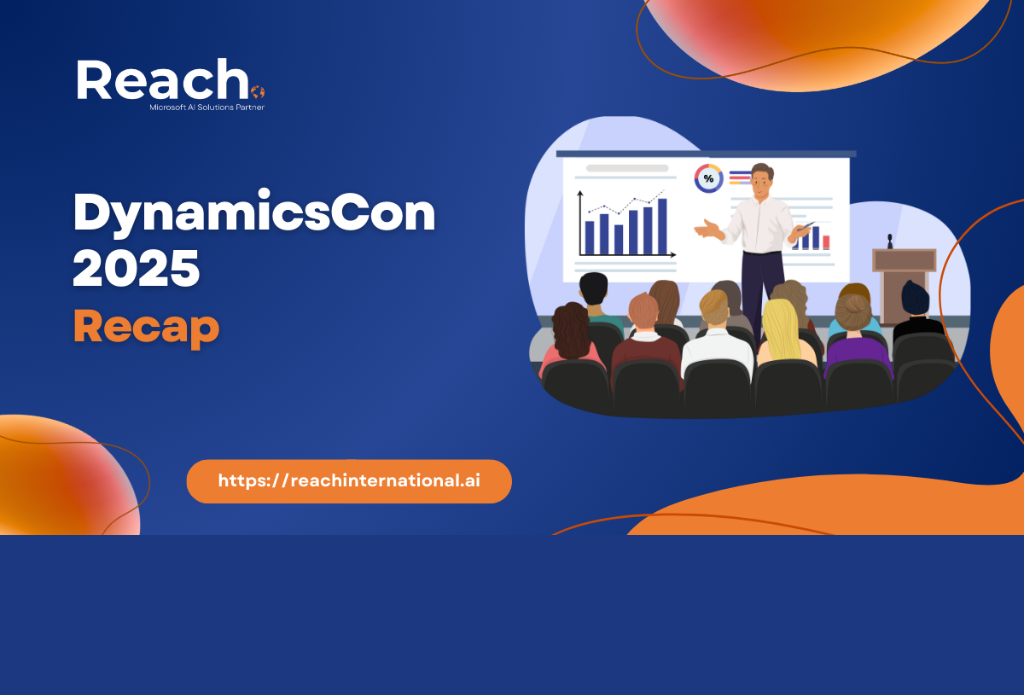 Reach
Microsoft AI Solutions Partner

DynamicsCon 2025
Recap

%

https://reachinternational.ai